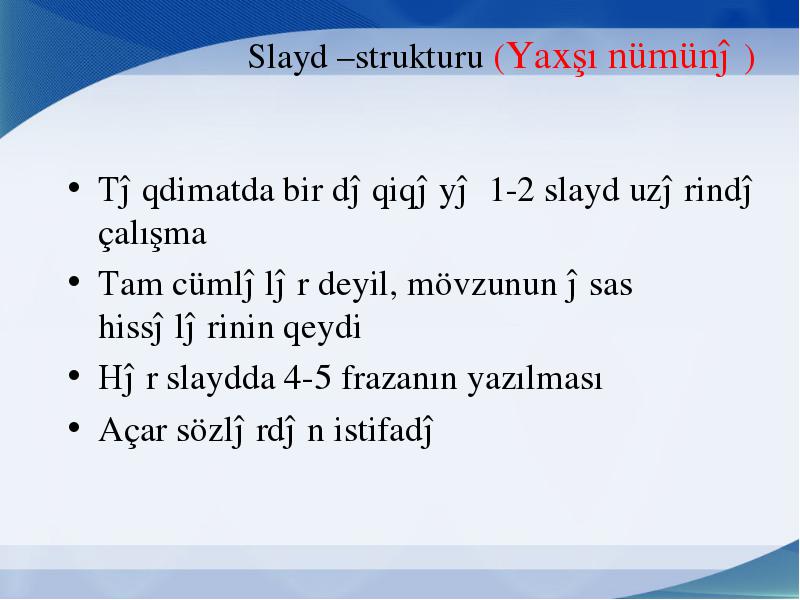 Slayd –strukturu (Yaxşı nümünĵ )

• Tĵ qdimatda bir dĵ qiqĵ yĵ 1-2 slayd uzĵ rindĵ çalışma
• Tam cümlĵ lĵ r deyil, mövzunun ĵ sas hissĵ lĵ rinin qeydi
• Hĵ r slaydda 4-5 frazanın yazılması
• Açar sözlĵ rdĵ n istifadĵ